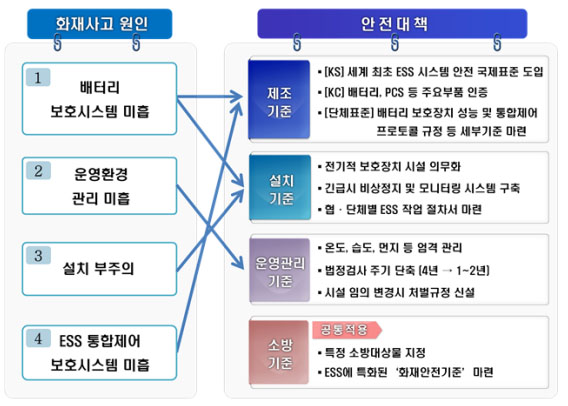 화재사고 원인

1 배터리 보호시스템 미흡

2 운영환경 관리 미흡

3 설치 부주의

4 ESS 통합제어 보호시스템 미흡

안 전 대 책

제조 기준
▪ [KS] 세계 최초 ESS 시스템 안전 국제표준 도입
▪ [KC] 배터리, PCS 등 주요부품 인증
▪ [단체표준] 배터리 보호장치 성능 및 통합제어 프로토콜 규정 등 세부기준 마련

설치 기준
▪ 전기적 보호장치 시설 의무화
▪ 긴급시 비상정지 및 모니터링 시스템 구축
▪ 협 · 단체별 ESS 작업 절차서 마련

운영관리 기준
▪ 온도, 습도, 먼지 등 엄격 관리
▪ 법정검사 주기 단축 (4년 → 1~2년)
▪ 시설 임의 변경시 처벌규정 신설

소방 기준
공통적용
▪ 특정 소방대상물 지정
▪ ESS에 특화된 '화재안전기준' 마련